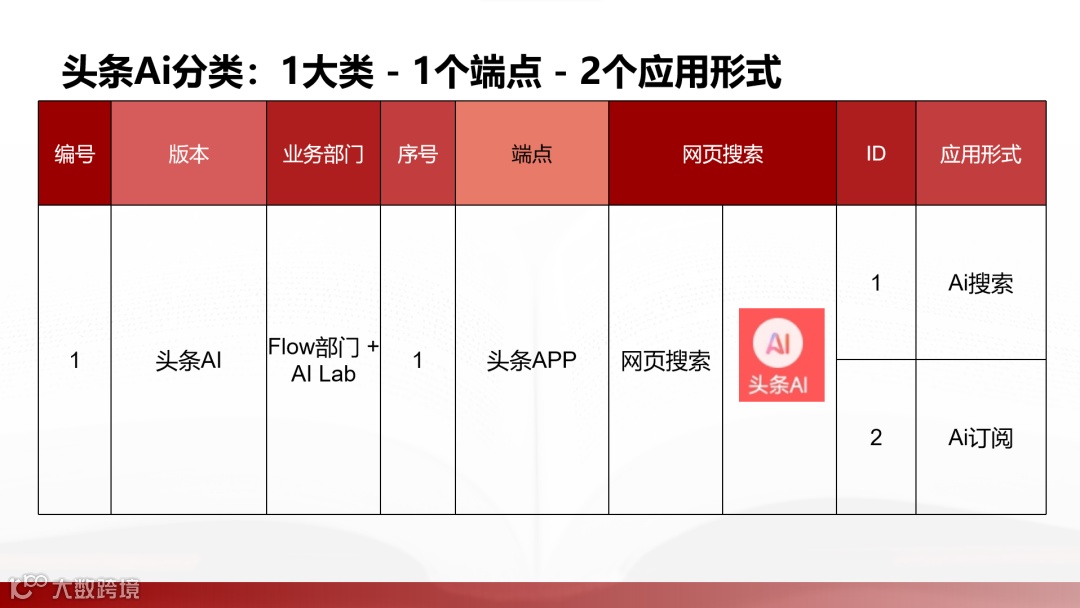 头条Ai分类：1大类 - 1个端点 - 2个应用形式

| 编号 | 版本 | 业务部门 | 序号 | 端点 | 网页搜索 | | ID | 应用形式 |
|---|---|---|---|---|---|---|---|---|
| 1 | 头条AI | Flow部门 + AI Lab | 1 | 头条APP | 网页搜索 | AI 头条AI | 1 | Ai搜索 |
| | | | | | | | 2 | Ai订阅 |

大数跨境